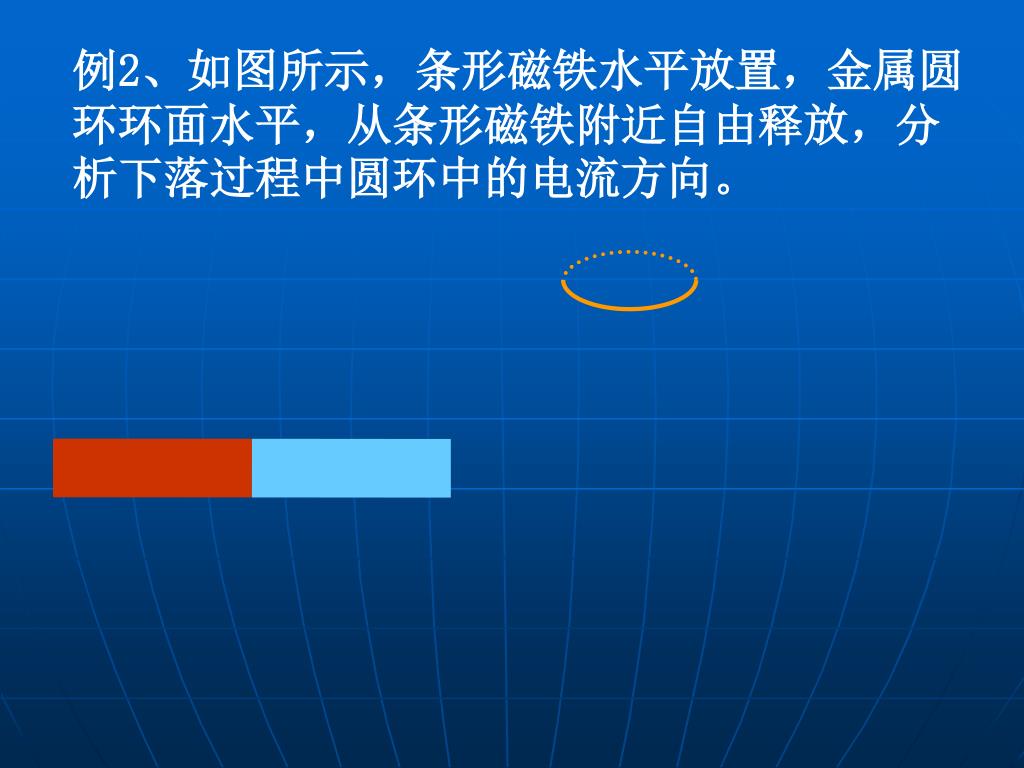 例2、如图所示，条形磁铁水平放置，金属圆环环面水平，从条形磁铁附近自由释放，分析下落过程中圆环中的电流方向。